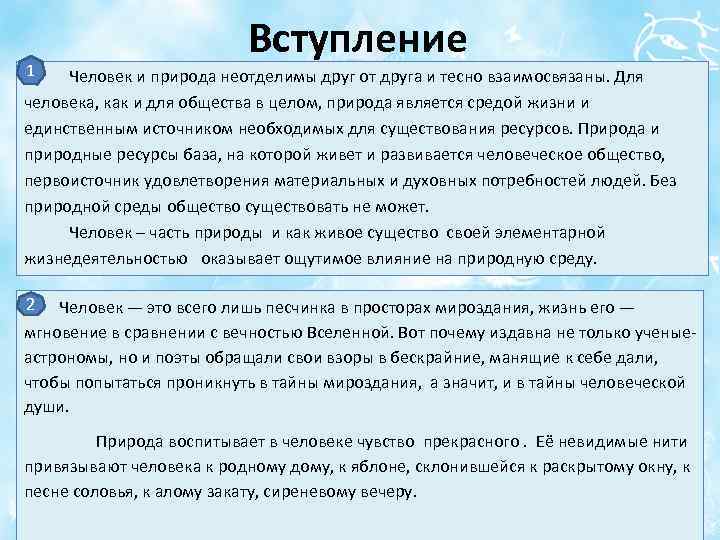 Вступление

1

Человек и природа неотделимы друг от друга и тесно взаимосвязаны. Для человека, как и для общества в целом, природа является средой жизни и единственным источником необходимых для существования ресурсов. Природа и природные ресурсы база, на которой живет и развивается человеческое общество, первоисточник удовлетворения материальных и духовных потребностей людей. Без природной среды общество существовать не может.

Человек – часть природы и как живое существо своей элементарной жизнедеятельностью оказывает ощутимое влияние на природную среду.

2

Человек — это всего лишь песчинка в просторах мироздания, жизнь его — мгновение в сравнении с вечностью Вселенной. Вот почему издавна не только ученые-астрономы, но и поэты обращали свои взоры в бескрайние, манящие к себе дали, чтобы попытаться проникнуть в тайны мироздания, а значит, и в тайны человеческой души.

Природа воспитывает в человеке чувство прекрасного . Её невидимые нити привязывают человека к родному дому, к яблоне, склонившейся к раскрытому окну, к песне соловья, к алому закату, сиреневому вечеру.